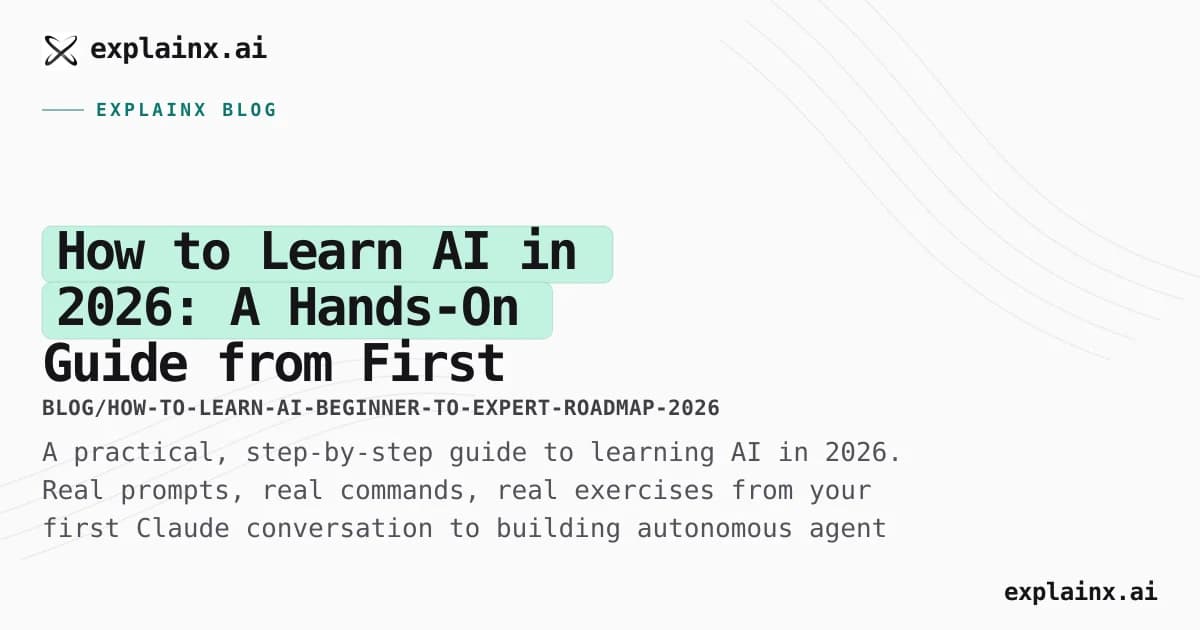 explainx.ai

EXPLAINX BLOG

How to Learn AI in 2026: A Hands-On Guide from First

BLOG/HOW-TO-LEARN-AI-BEGINNER-TO-EXPERT-ROADMAP-2026

A practical, step-by-step guide to learning AI in 2026. Real prompts, real commands, real exercises from your first Claude conversation to building autonomous agent

explainx.ai